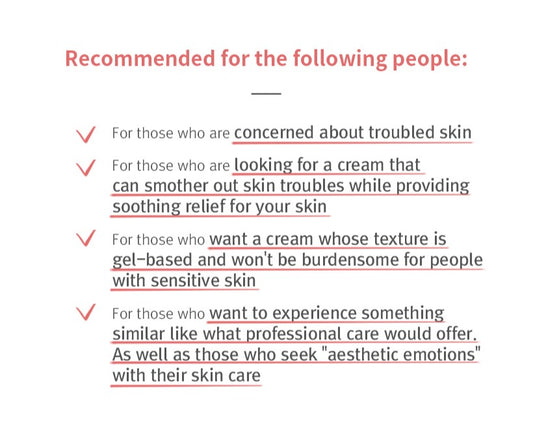 Recommended for the following people:

For those who are concerned about troubled skin

For those who are looking for a cream that can smother out skin troubles while providing soothing relief for your skin

For those who want a cream whose texture is gel-based and won't be burdensome for people with sensitive skin

For those who want to experience something similar like what professional care would offer. As well as those who seek "aesthetic emotions" with their skin care